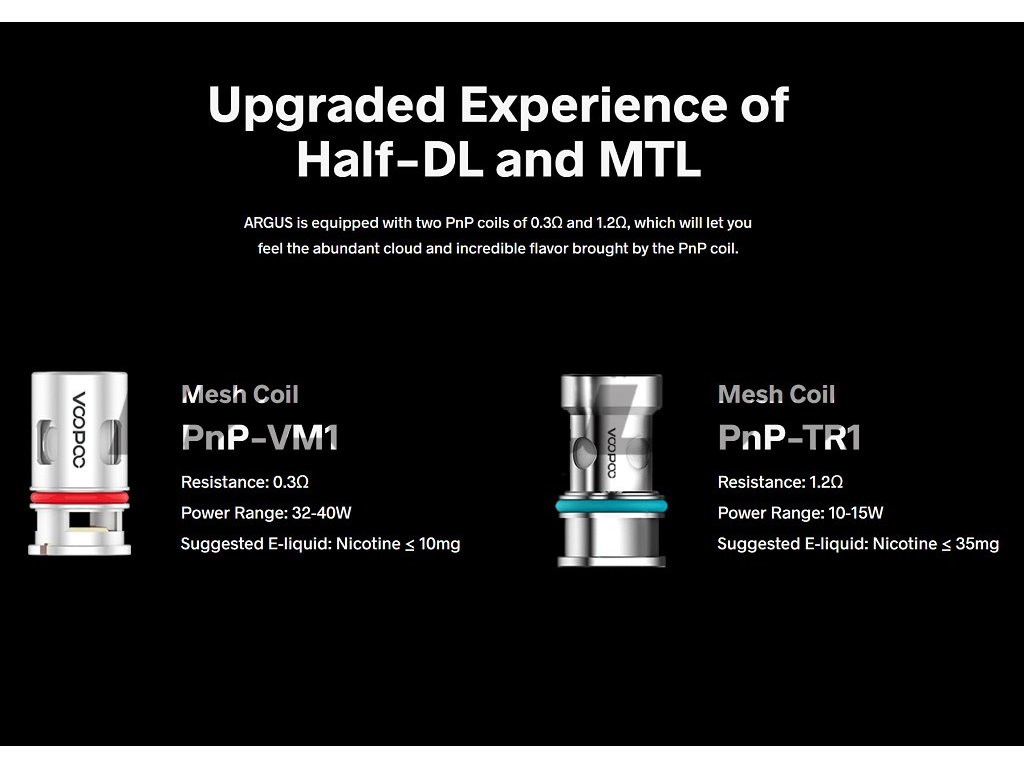 Upgraded Experience of Half-DL and MTL

ARGUS is equipped with two PnP coils of 0.3Ω and 1.2Ω, which will let you feel the abundant cloud and incredible flavor brought by the PnP coil.

VOOPOO

Mesh Coil
PnP-VM1
Resistance: 0.3Ω
Power Range: 32-40W
Suggested E-liquid: Nicotine ≤ 10mg

VOOPOO

Mesh Coil
PnP-TR1
Resistance: 1.2Ω
Power Range: 10-15W
Suggested E-liquid: Nicotine ≤ 35mg